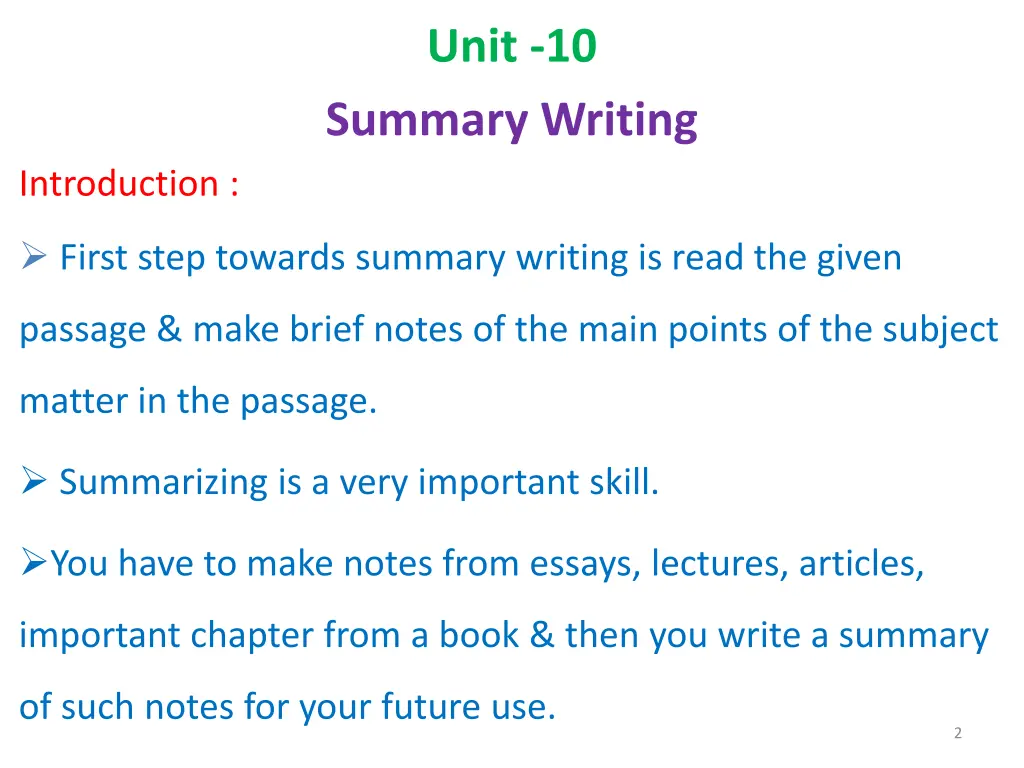 Unit -10

Summary Writing

Introduction :

➢ First step towards summary writing is read the given passage & make brief notes of the main points of the subject matter in the passage.

➢ Summarizing is a very important skill.

➢You have to make notes from essays, lectures, articles, important chapter from a book & then you write a summary of such notes for your future use.

2